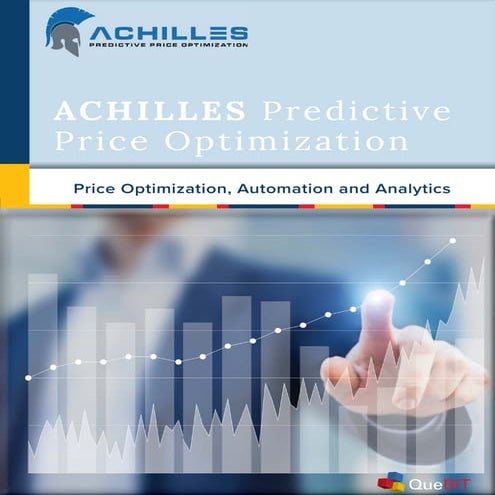 ACHILLES
PREDICTIVE PRICE OPTIMIZATION

ACHILLES Predictive Price Optimization

Price Optimization, Automation and Analytics

QueBIT